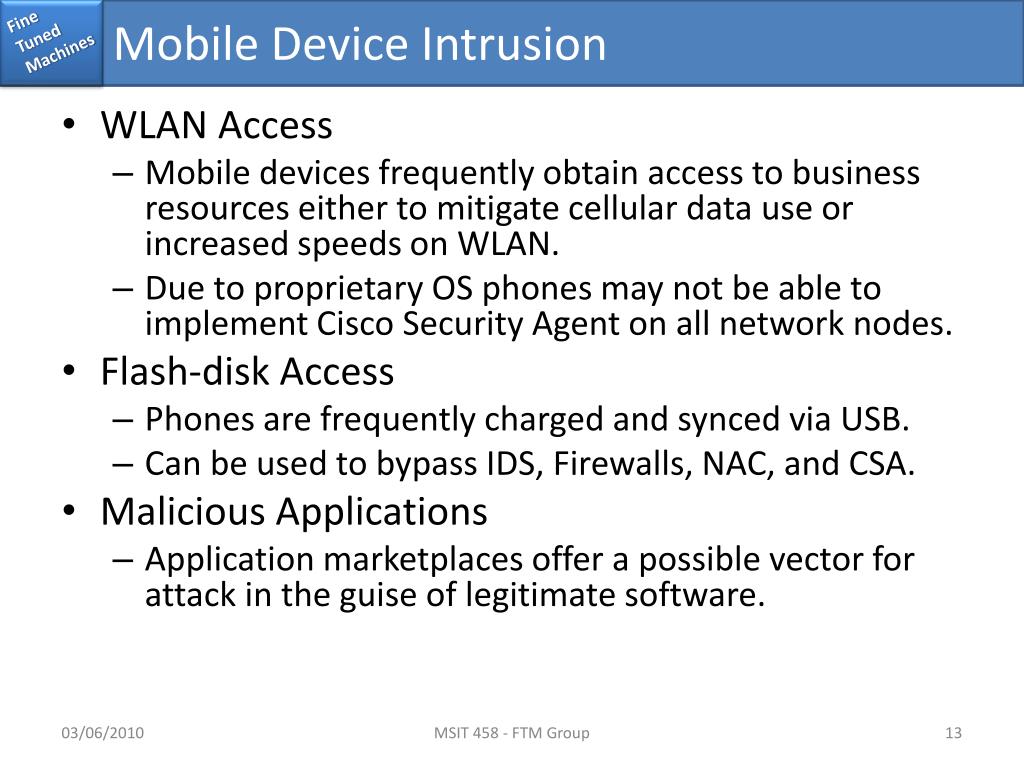 Fine Tuned Machines

Mobile Device Intrusion

• WLAN Access
– Mobile devices frequently obtain access to business resources either to mitigate cellular data use or increased speeds on WLAN.
– Due to proprietary OS phones may not be able to implement Cisco Security Agent on all network nodes.
• Flash-disk Access
– Phones are frequently charged and synced via USB.
– Can be used to bypass IDS, Firewalls, NAC, and CSA.
• Malicious Applications
– Application marketplaces offer a possible vector for attack in the guise of legitimate software.

03/06/2010

MSIT 458 - FTM Group

13